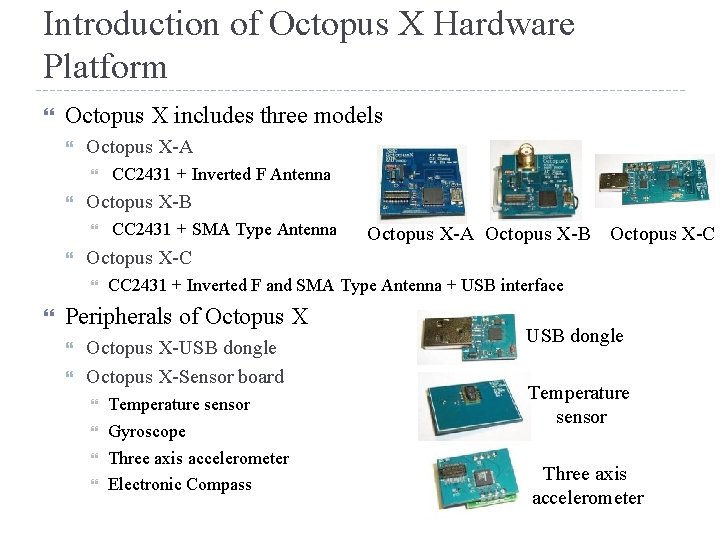 Introduction of Octopus X Hardware Platform

Octopus X includes three models

Octopus X-A

CC2431 + Inverted F Antenna

Octopus X-B

CC2431 + SMA Type Antenna

Octopus X-C

CC2431 + Inverted F and SMA Type Antenna + USB interface

Octopus X-A Octopus X-B Octopus X-C

Peripherals of Octopus X

Octopus X-USB dongle

Octopus X-Sensor board

Temperature sensor

Gyroscope

Three axis accelerometer

Electronic Compass

USB dongle

Temperature sensor

Three axis accelerometer